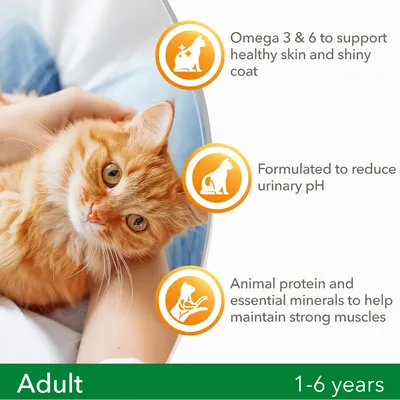 Omega 3 & 6 to support healthy skin and shiny coat

Formulated to reduce urinary pH

Animal protein and essential minerals to help maintain strong muscles

Adult

1-6 years